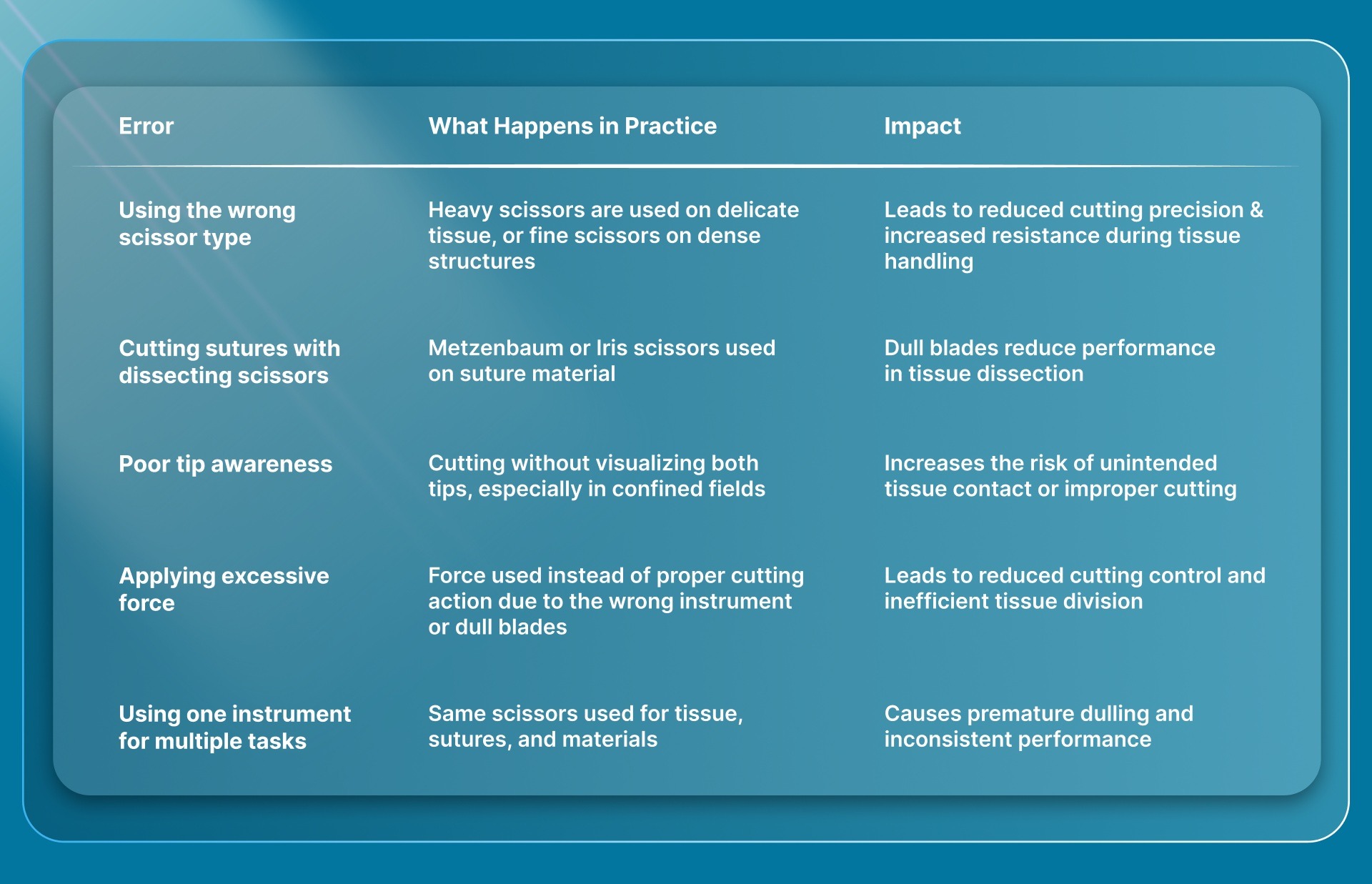 | Error | What Happens in Practice | Impact |
|---|---|---|
| Using the wrong scissor type | Heavy scissors are used on delicate tissue, or fine scissors on dense structures | Leads to reduced cutting precision & increased resistance during tissue handling |
| Cutting sutures with dissecting scissors | Metzenbaum or Iris scissors used on suture material | Dull blades reduce performance in tissue dissection |
| Poor tip awareness | Cutting without visualizing both tips, especially in confined fields | Increases the risk of unintended tissue contact or improper cutting |
| Applying excessive force | Force used instead of proper cutting action due to the wrong instrument or dull blades | Leads to reduced cutting control and inefficient tissue division |
| Using one instrument for multiple tasks | Same scissors used for tissue, sutures, and materials | Causes premature dulling and inconsistent performance |